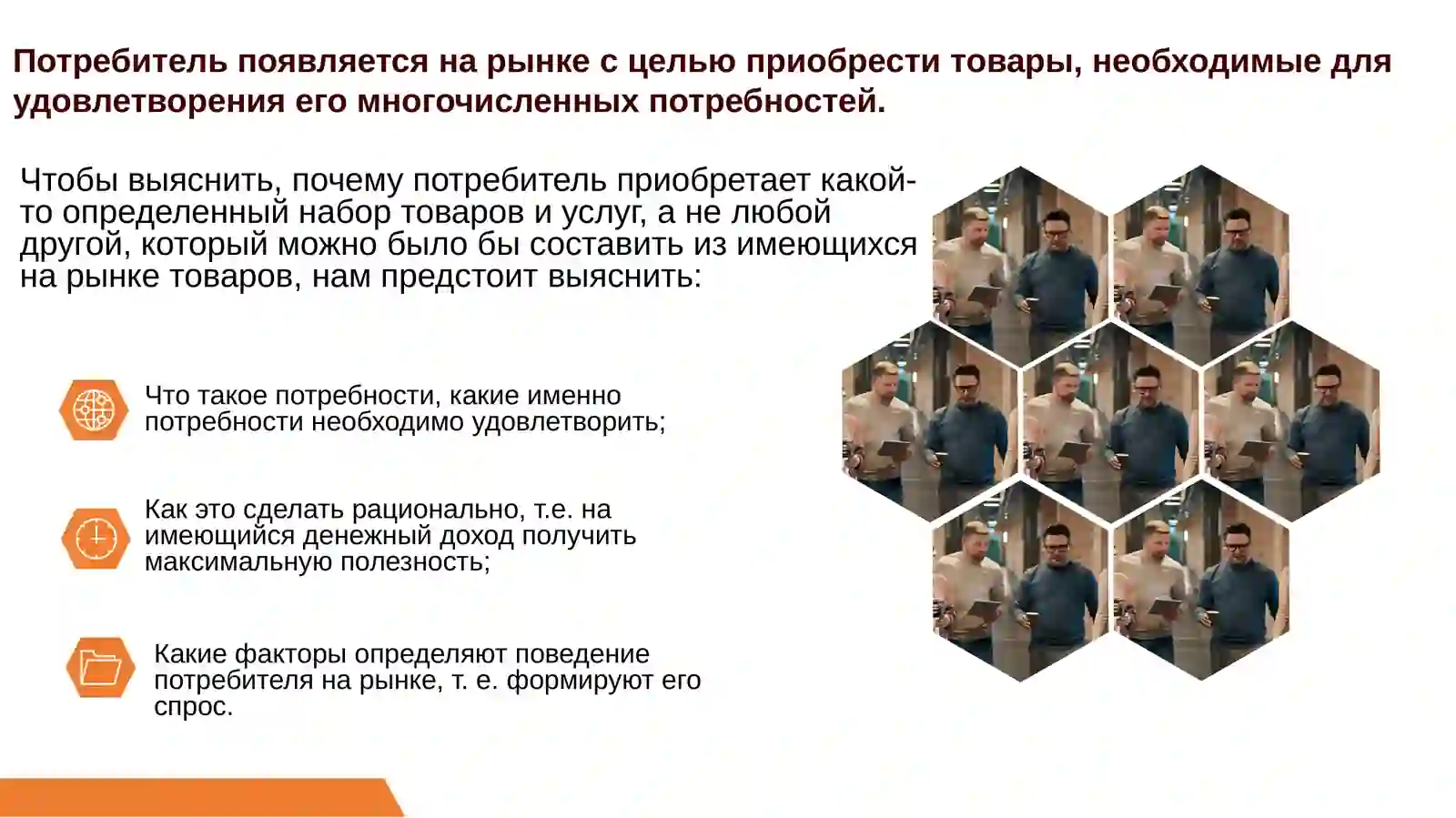 Потребитель появляется на рынке с целью приобрести товары, необходимые для удовлетворения его многочисленных потребностей.

Чтобы выяснить, почему потребитель приобретает какой-то определенный набор товаров и услуг, а не любой другой, который можно было бы составить из имеющихся на рынке товаров, нам предстоит выяснить:

Что такое потребности, какие именно потребности необходимо удовлетворить;

Как это сделать рационально, т.е. на имеющийся денежный доход получить максимальную полезность;

Какие факторы определяют поведение потребителя на рынке, т. е. формируют его спрос.